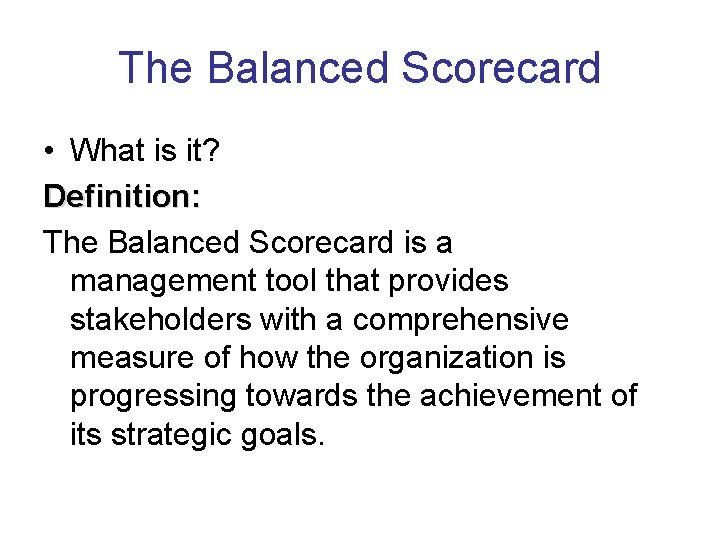 The Balanced Scorecard

• What is it?

Definition:

The Balanced Scorecard is a management tool that provides stakeholders with a comprehensive measure of how the organization is progressing towards the achievement of its strategic goals.